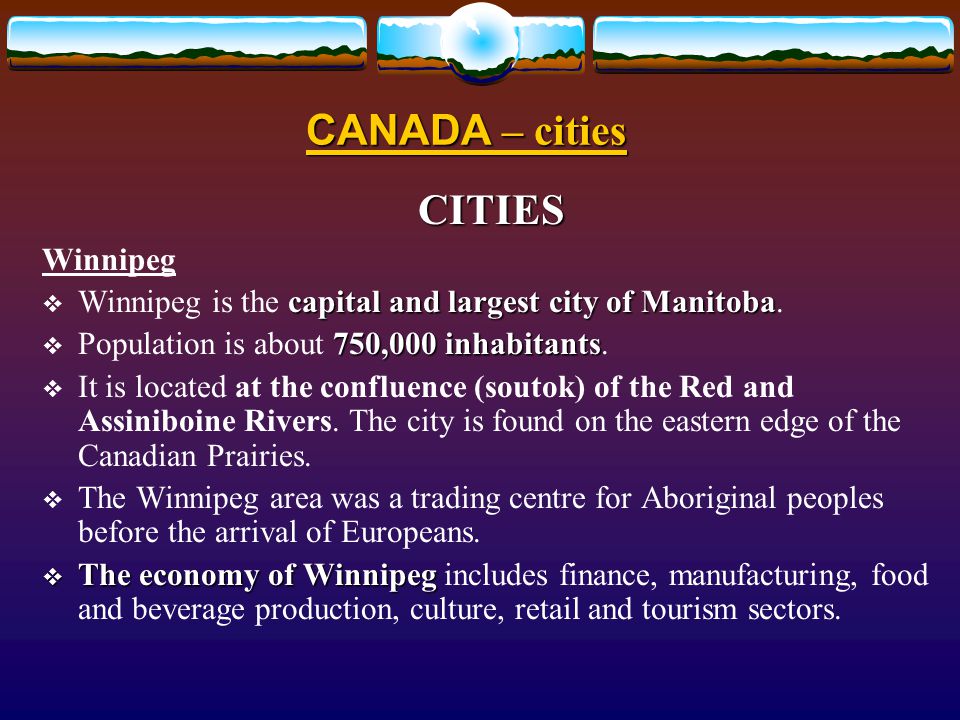 CANADA – cities

CITIES

Winnipeg

❖ Winnipeg is the capital and largest city of Manitoba.
❖ Population is about 750,000 inhabitants.
❖ It is located at the confluence (soutok) of the Red and Assiniboine Rivers. The city is found on the eastern edge of the Canadian Prairies.
❖ The Winnipeg area was a trading centre for Aboriginal peoples before the arrival of Europeans.
❖ The economy of Winnipeg includes finance, manufacturing, food and beverage production, culture, retail and tourism sectors.